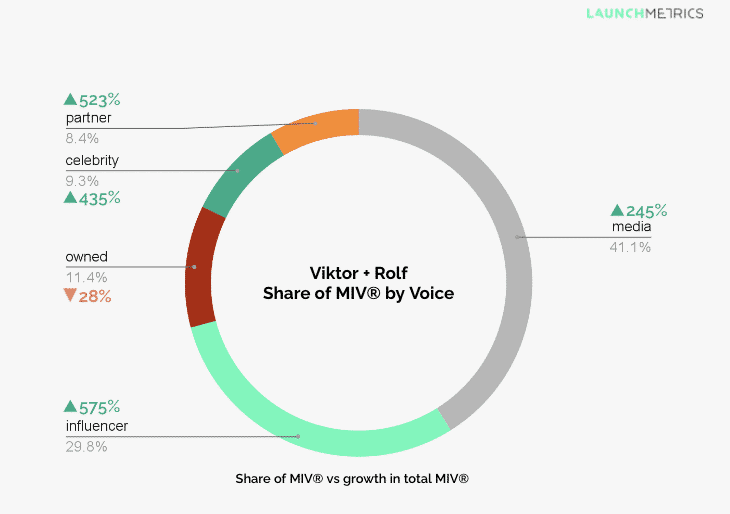 LAUNCHMETRICS

▲523%
partner
8.4%

celebrity
9.3%
▲435%

owned
11.4%
▼28%

▲575%
influencer
29.8%

Viktor + Rolf
Share of MIV® by Voice

▲245%
media
41.1%

Share of MIV® vs growth in total MIV®